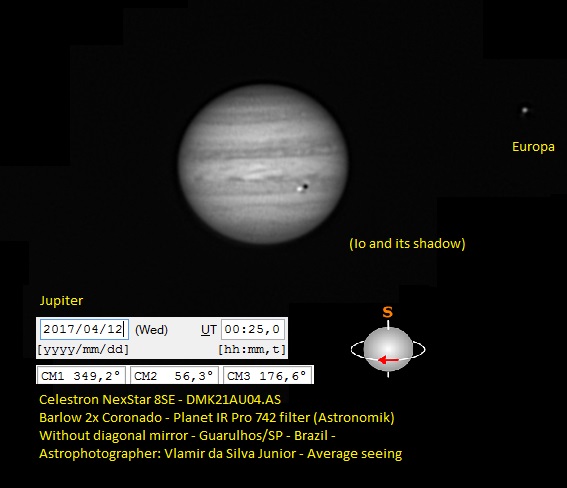 Europa

(Io and its shadow)

Jupiter

2017/04/12 (Wed) UT 00:25,0
[yyyy/mm/dd] [hh:mm,t]

S

CM1 349,2° CM2 56,3° CM3 176,6°

Celestron NexStar 8SE - DMK21AU04.AS
Barlow 2x Coronado - Planet IR Pro 742 filter (Astronomik)
Without diagonal mirror - Guarulhos/SP - Brazil -
Astrophotographer: Vlamir da Silva Junior - Average seeing